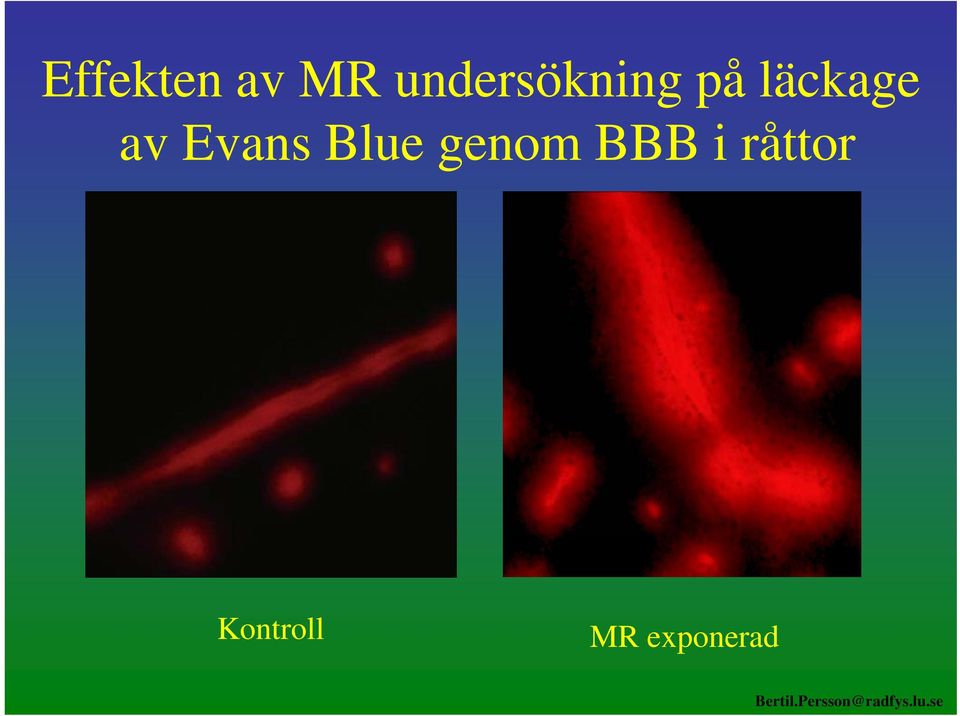 Effekten av MR undersökning på läckage av Evans Blue genom BBB i råttor

Kontroll

MR exponerad

Bertil.Persson@radfys.lu.se